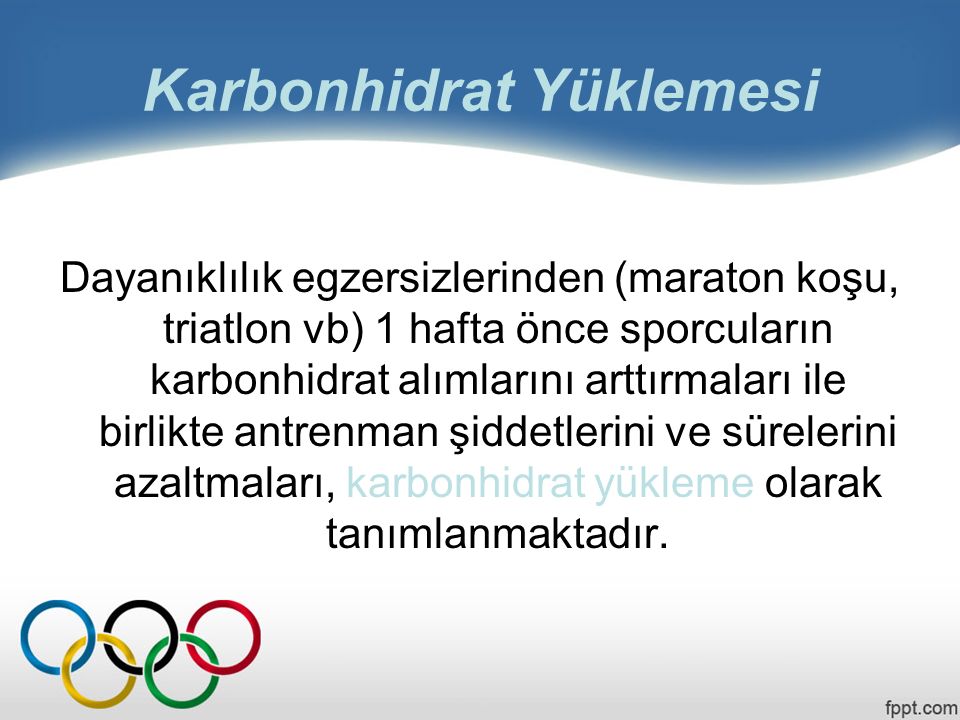 Karbonhidrat Yüklemesi

Dayanıklılık egzersizlerinden (maraton koşu, triatlon vb) 1 hafta önce sporcuların karbonhidrat alımlarını arttırmaları ile birlikte antrenman şiddetlerini ve sürelerini azaltmaları, karbonhidrat yükleme olarak tanımlanmaktadır.

fppt.com